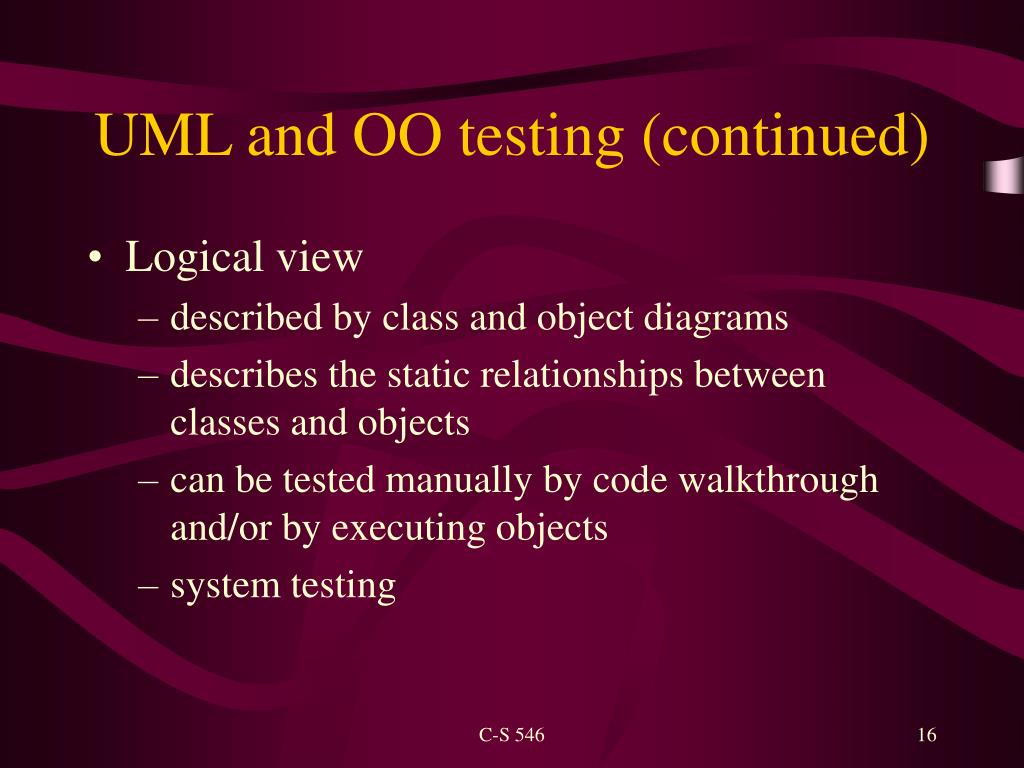 UML and OO testing (continued)

• Logical view
– described by class and object diagrams
– describes the static relationships between classes and objects
– can be tested manually by code walkthrough and/or by executing objects
– system testing

C-S 546

16